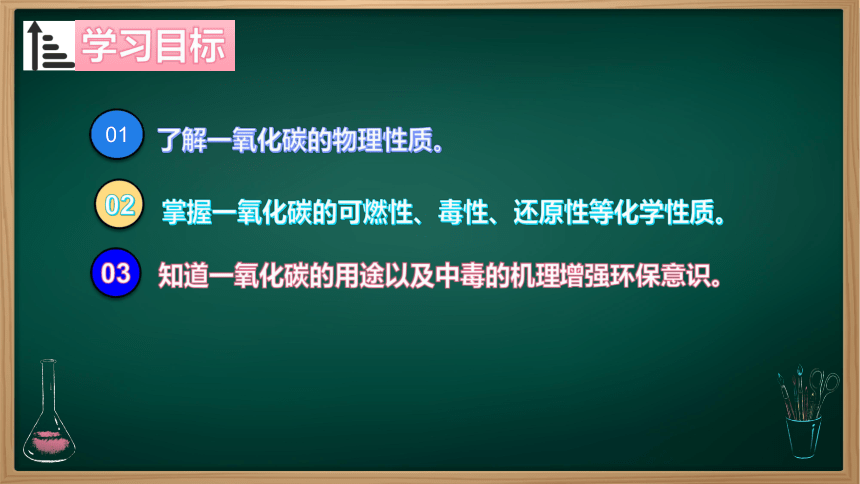 学习目标

01 了解一氧化碳的物理性质。

02 掌握一氧化碳的可燃性、毒性、还原性等化学性质。

03 知道一氧化碳的用途以及中毒的机理增强环保意识。